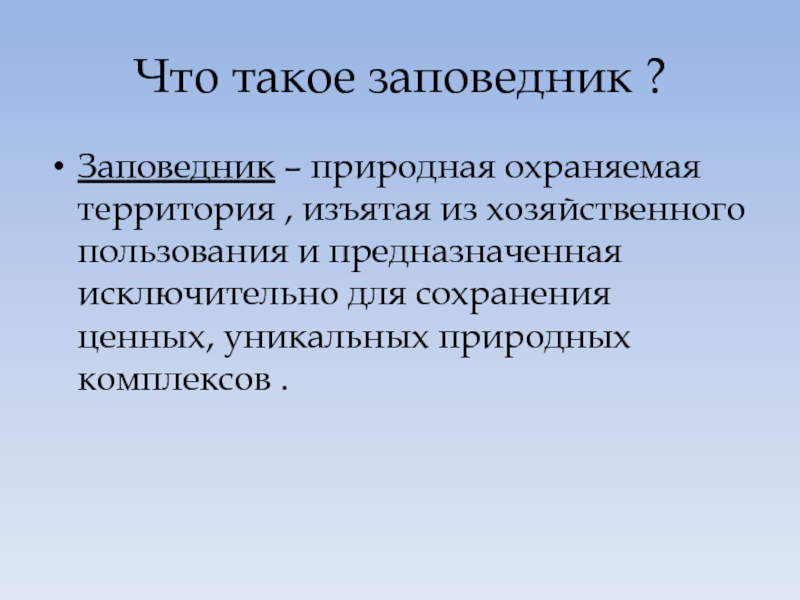 Что такое заповедник ?

• Заповедник – природная охраняемая территория , изъятая из хозяйственного пользования и предназначенная исключительно для сохранения ценных, уникальных природных комплексов .